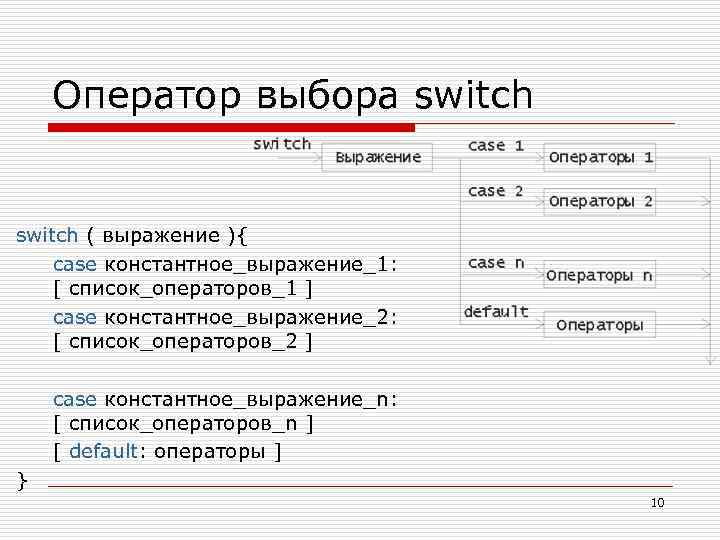 Оператор выбора switch

switch

Выражение

case 1

Операторы 1

case 2

Операторы 2

case n

Операторы n

default

Операторы

switch ( выражение ){
case константное_выражение_1:
[ список_операторов_1 ]
case константное_выражение_2:
[ список_операторов_2 ]

case константное_выражение_n:
[ список_операторов_n ]
[ default: операторы ]
}

10